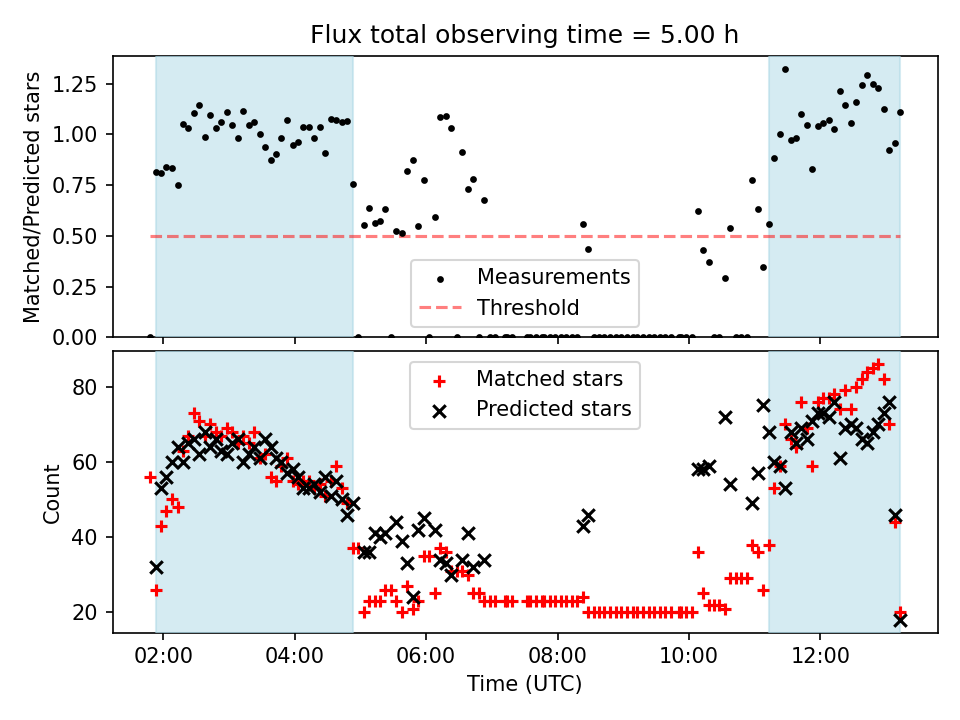 Flux total observing time = 5.00 h

Matched/Predicted stars

1.25
1.00
0.75
0.50
0.25
0.00

Measurements
Threshold

Count

80
60
40
20

Matched stars
Predicted stars

02:00
04:00
06:00
08:00
10:00
12:00

Time (UTC)